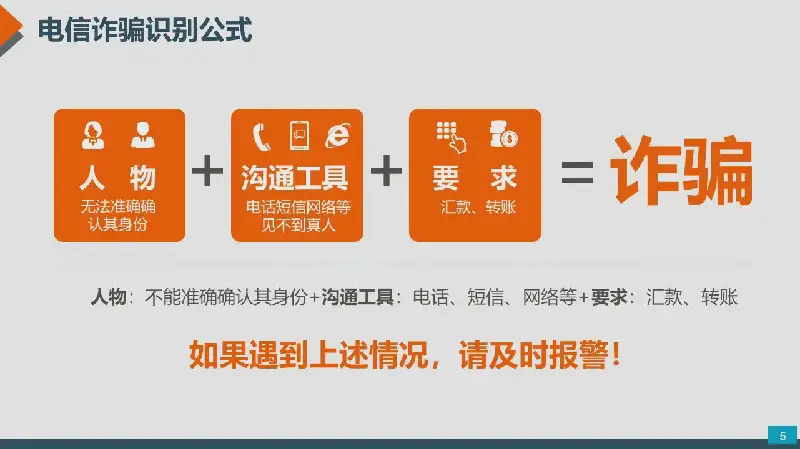 电信诈骗识别公式

人 物
无法准确确认其身份

+

沟通工具
电话短信网络等见不到真人

+

要 求
汇款、转账

= 诈骗

人物：不能准确确认其身份+沟通工具：电话、短信、网络等+要求：汇款、转账

如果遇到上述情况，请及时报警！

5